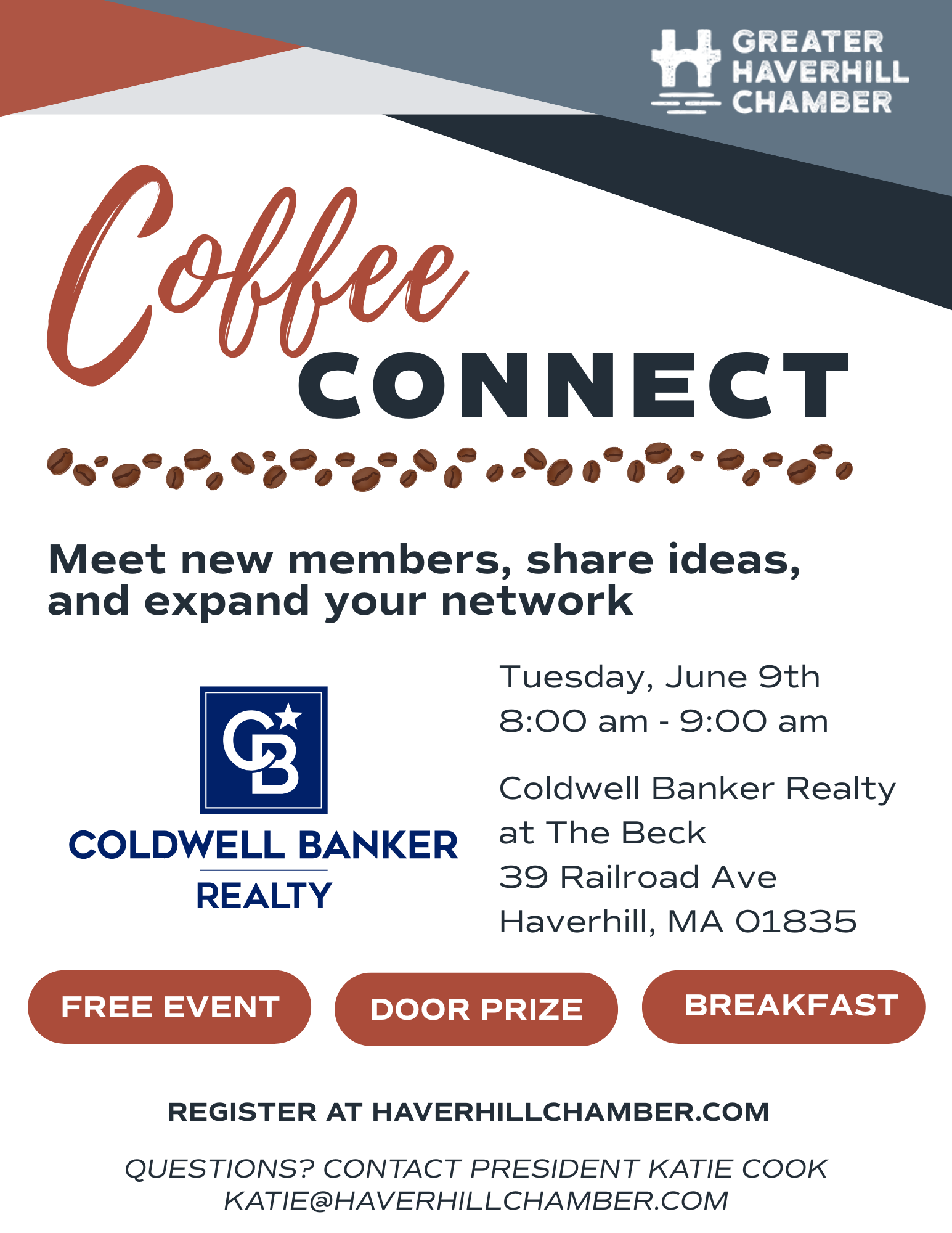 GREATER HAVERHILL CHAMBER

Coffee CONNECT

Meet new members, share ideas, and expand your network

CB
COLDWELL BANKER
REALTY

Tuesday, June 9th
8:00 am - 9:00 am

Coldwell Banker Realty at The Beck
39 Railroad Ave
Haverhill, MA 01835

FREE EVENT

DOOR PRIZE

BREAKFAST

REGISTER AT HAVERHILLCHAMBER.COM

QUESTIONS? CONTACT PRESIDENT KATIE COOK
KATIE@HAVERHILLCHAMBER.COM